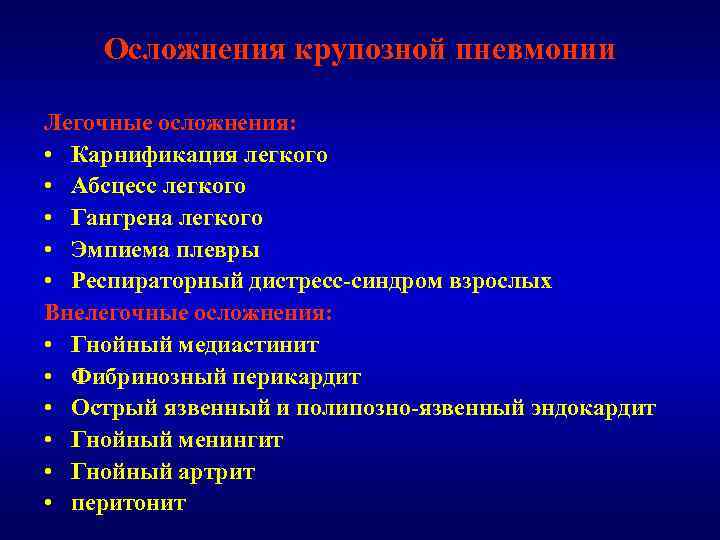 Осложнения крупозной пневмонии

Легочные осложнения:
• Карнификация легкого
• Абсцесс легкого
• Гангрена легкого
• Эмпиема плевры
• Респираторный дистресс-синдром взрослых

Внелегочные осложнения:
• Гнойный медиастинит
• Фибринозный перикардит
• Острый язвенный и полипозно-язвенный эндокардит
• Гнойный менингит
• Гнойный артрит
• перитонит